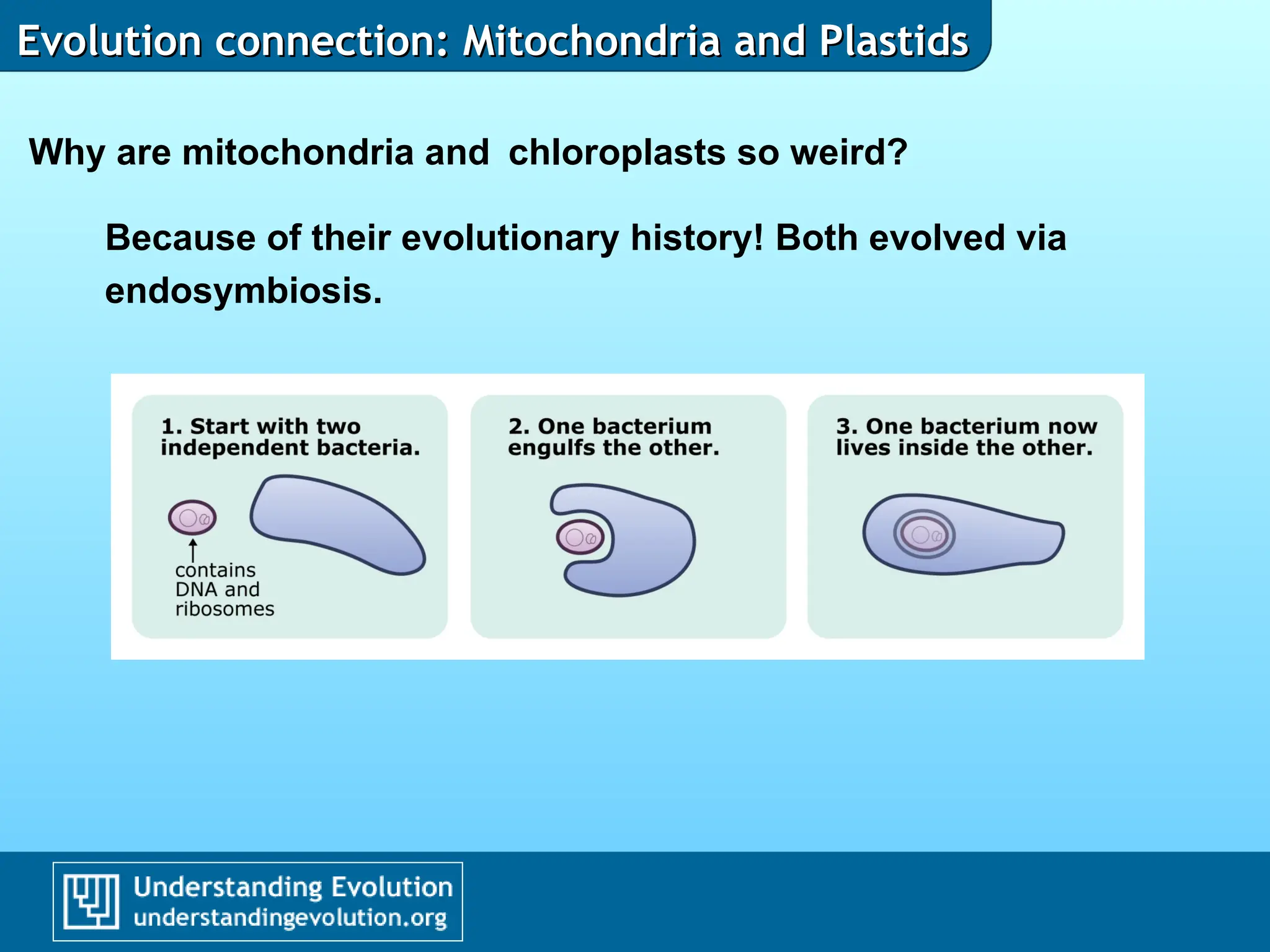 Evolution connection: Mitochondria and Plastids

Why are mitochondria and chloroplasts so weird?

Because of their evolutionary history! Both evolved via endosymbiosis.

1. Start with two independent bacteria.

contains DNA and ribosomes

2. One bacterium engulfs the other.

3. One bacterium now lives inside the other.

Understanding Evolution
understandingevolution.org